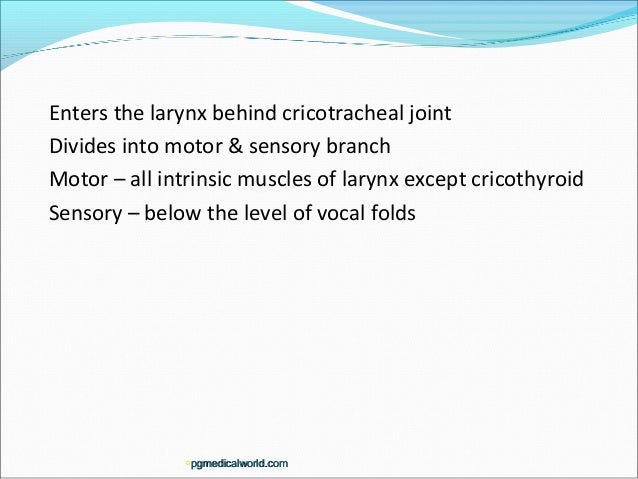 Enters the larynx behind cricotracheal joint
Divides into motor & sensory branch
Motor – all intrinsic muscles of larynx except cricothyroid
Sensory – below the level of vocal folds

pgmedicalworld.com